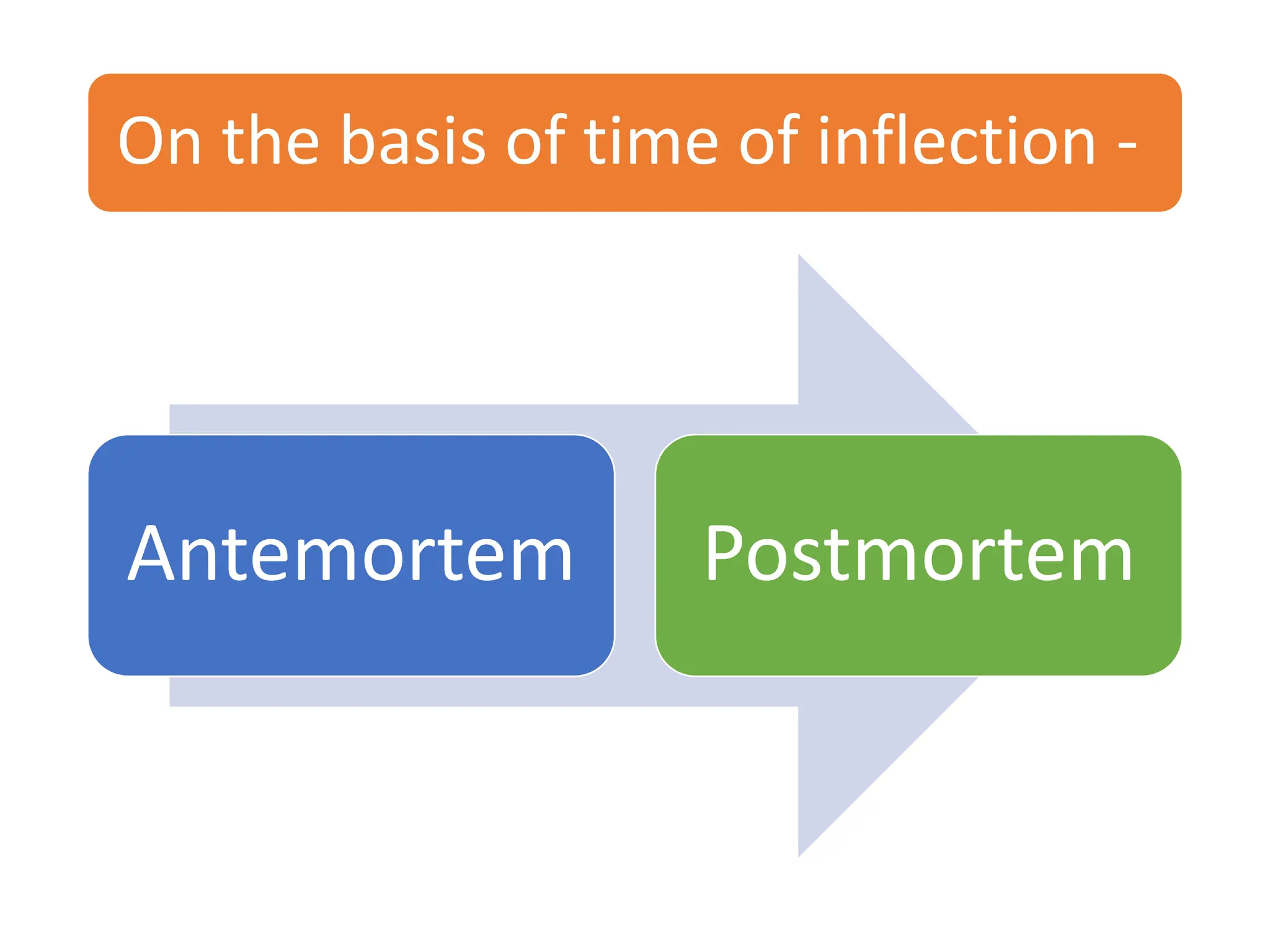 On the basis of time of inflection -

Antemortem

Postmortem